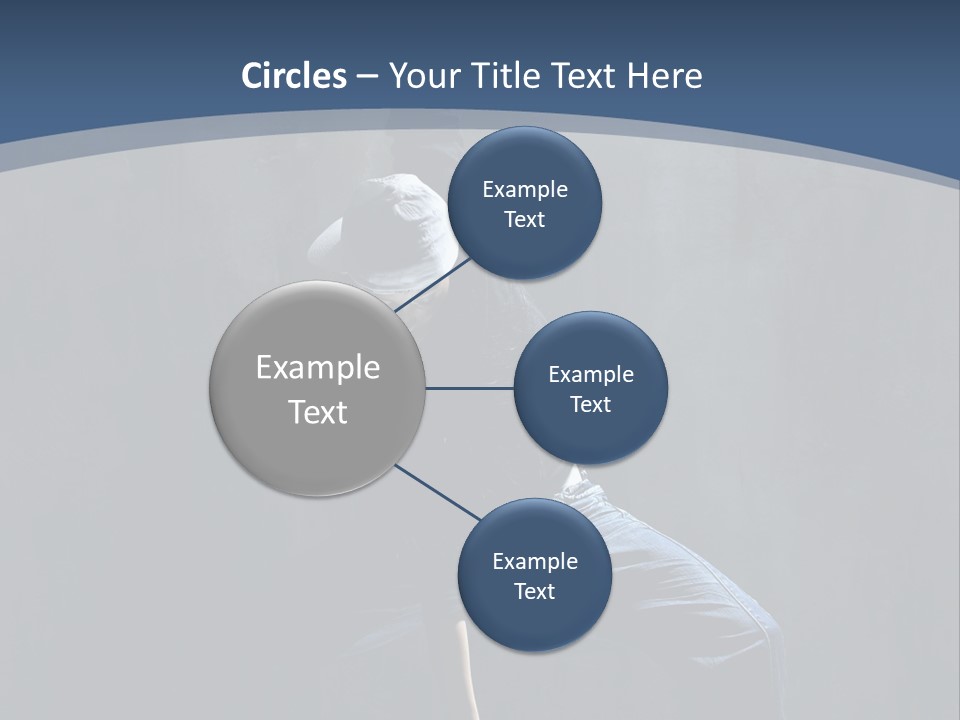 Circles – Your Title Text Here

Example Text

Example Text

Example Text

Example Text